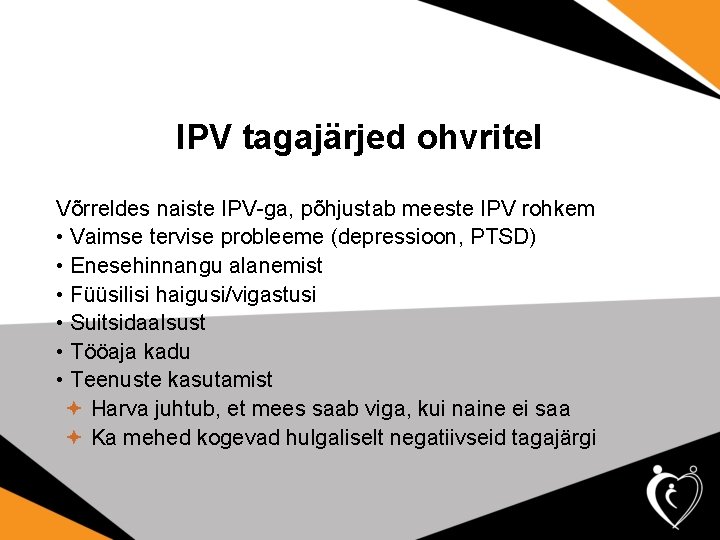 IPV tagajärjed ohvritel

Võrreldes naiste IPV-ga, põhjustab meeste IPV rohkem
• Vaimse tervise probleeme (depressioon, PTSD)
• Enesehinnangu alanemist
• Füüsilisi haigusi/vigastusi
• Suitsidaalsust
• Tööaja kadu
• Teenuste kasutamist
✦ Harva juhtub, et mees saab viga, kui naine ei saa
✦ Ka mehed kogevad hulgaliselt negatiivseid tagajärgi